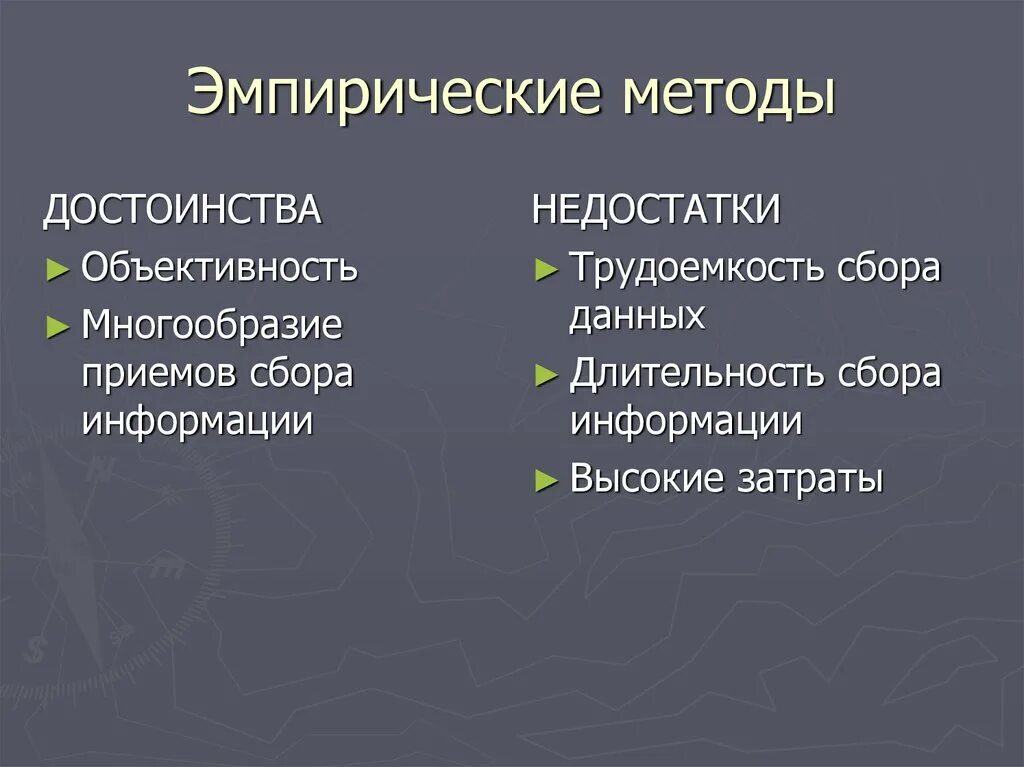 Эмпирические методы

ДОСТОИНСТВА

► Объективность

► Многообразие приемов сбора информации

НЕДОСТАТКИ

► Трудоемкость сбора данных

► Длительность сбора информации

► Высокие затраты